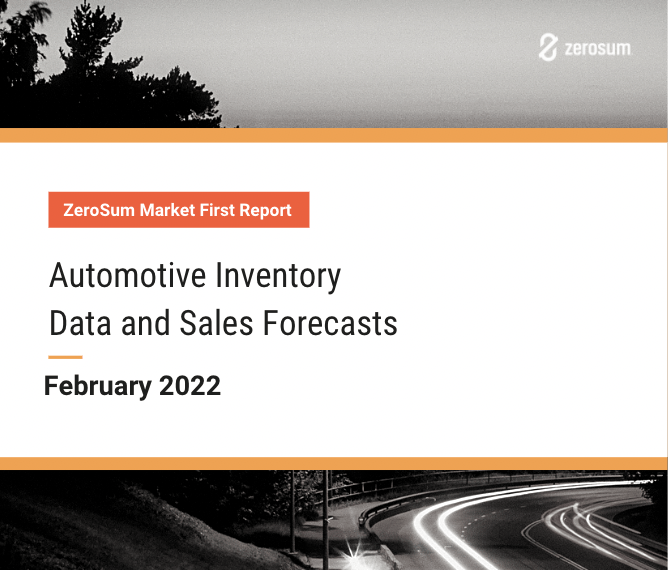 zerosum

ZeroSum Market First Report

Automotive Inventory Data and Sales Forecasts

February 2022